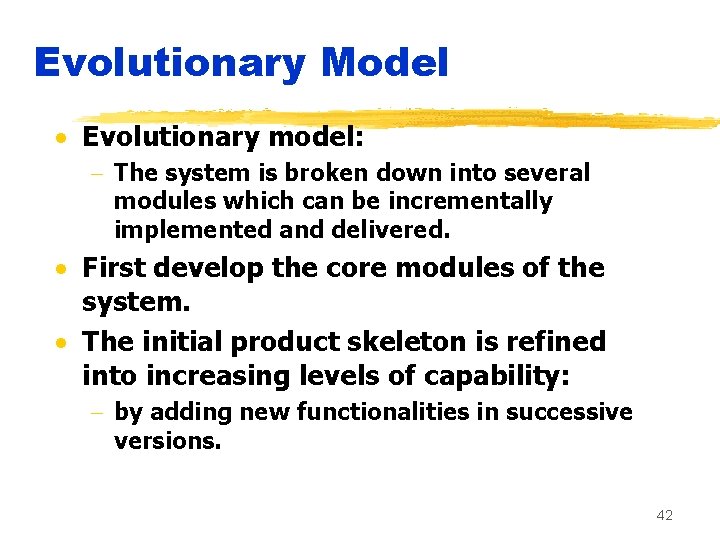 Evolutionary Model

• Evolutionary model:
 – The system is broken down into several modules which can be incrementally implemented and delivered.
• First develop the core modules of the system.
• The initial product skeleton is refined into increasing levels of capability:
 – by adding new functionalities in successive versions.

42